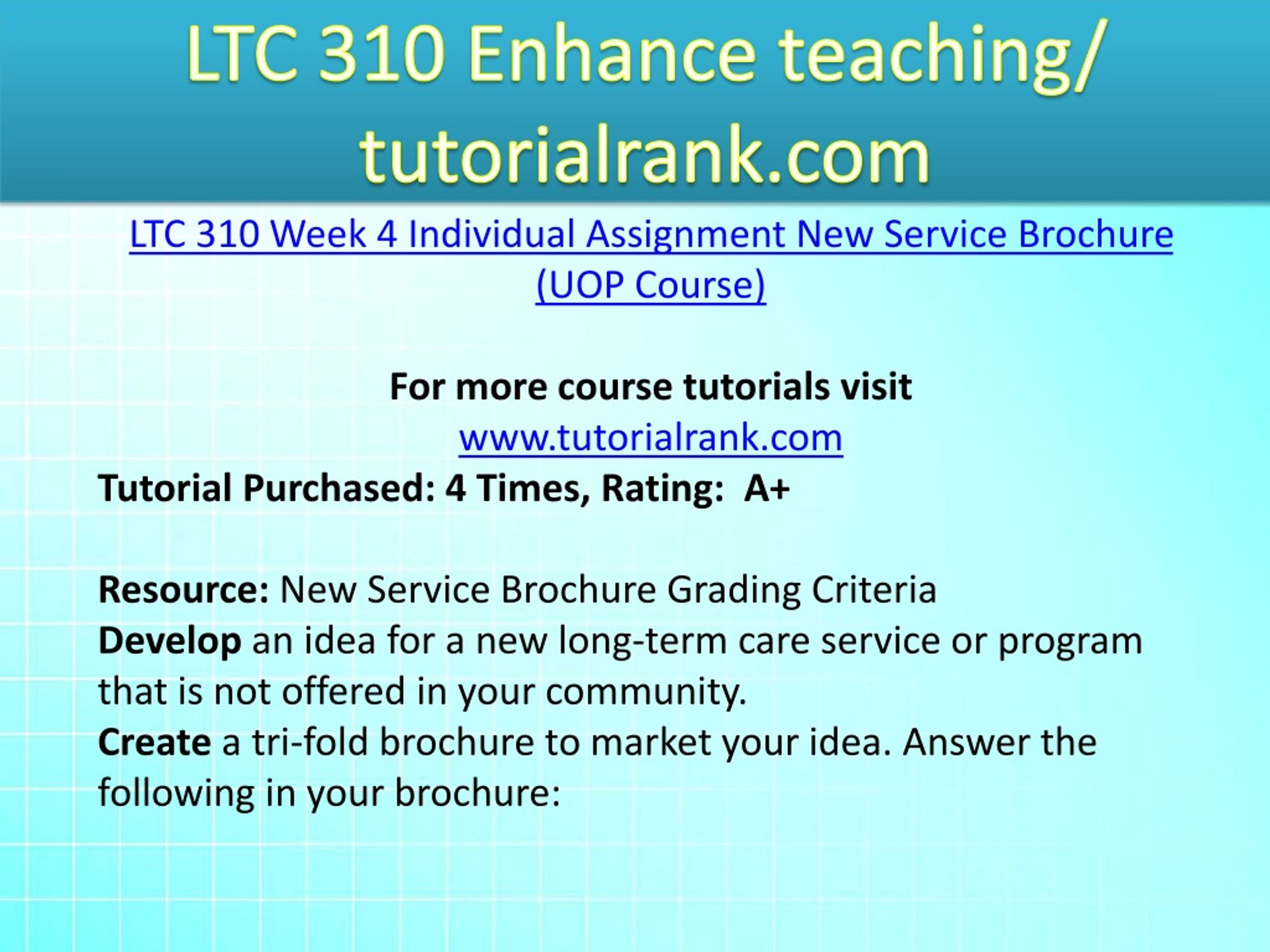 LTC 310 Enhance teaching/ tutorialrank.com

LTC 310 Week 4 Individual Assignment New Service Brochure (UOP Course)

For more course tutorials visit
www.tutorialrank.com
Tutorial Purchased: 4 Times, Rating: A+

Resource: New Service Brochure Grading Criteria
Develop an idea for a new long-term care service or program that is not offered in your community.
Create a tri-fold brochure to market your idea. Answer the following in your brochure: